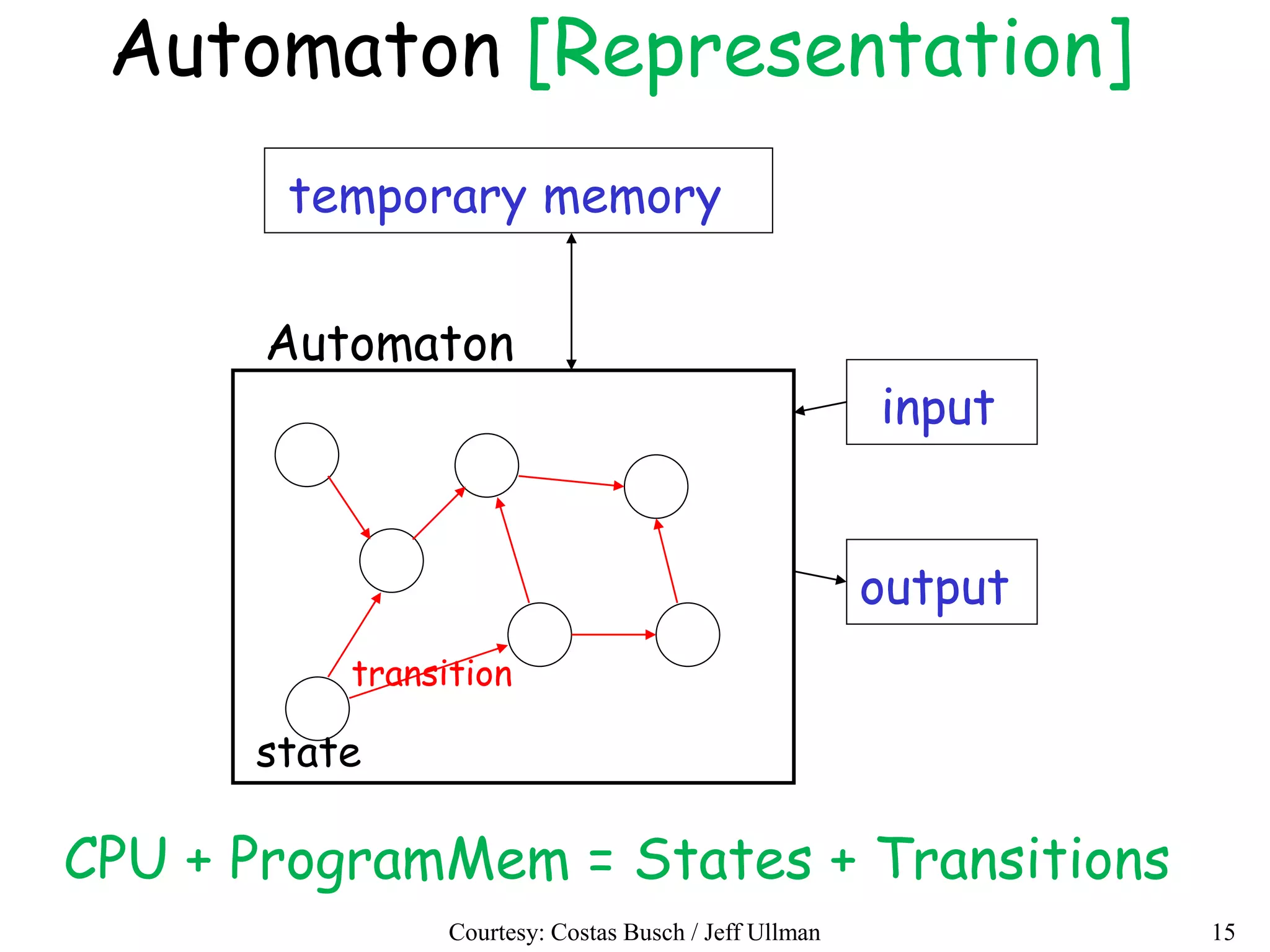 Automaton [Representation]

temporary memory

Automaton

input

output

transition

state

CPU + ProgramMem = States + Transitions

Courtesy: Costas Busch / Jeff Ullman

15